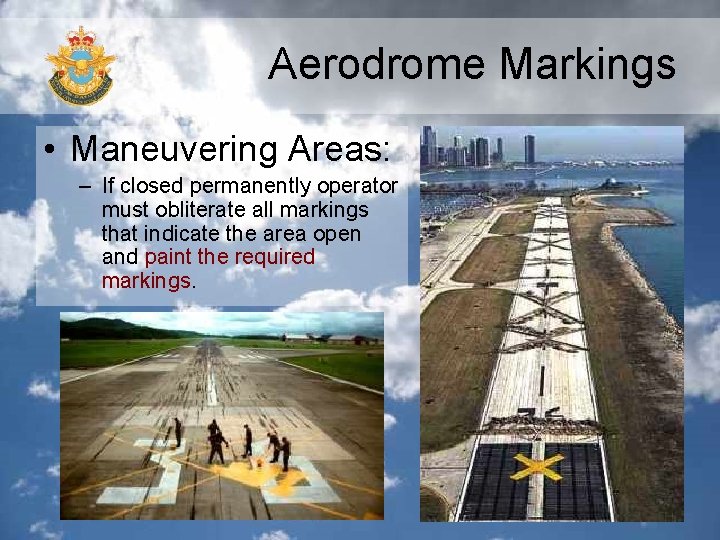 Aerodrome Markings

• Maneuvering Areas:

– If closed permanently operator must obliterate all markings that indicate the area open and paint the required markings.